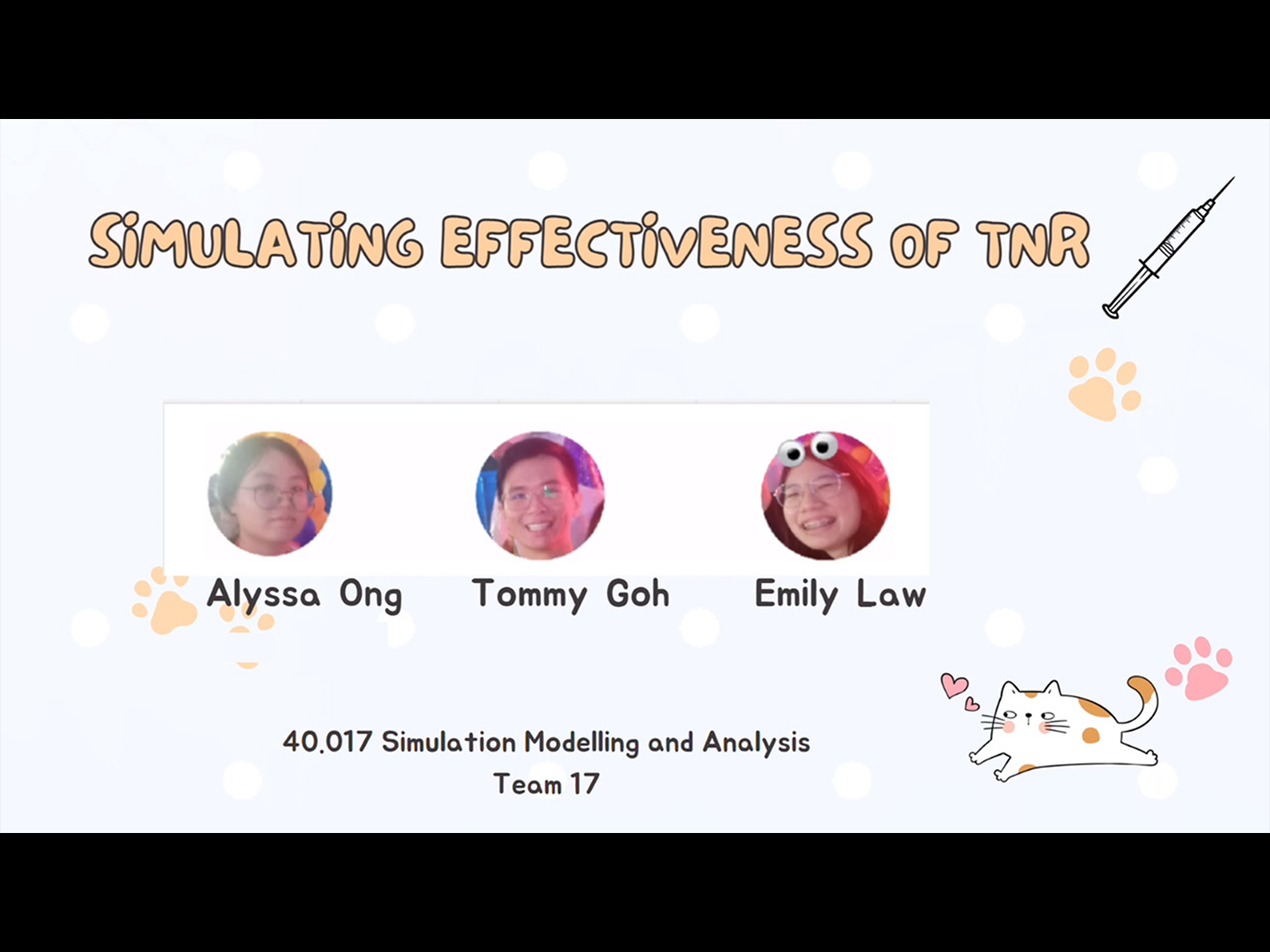 SiMULATiNG EFFECTiVENESS OF TNR

Alyssa Ong Tommy Goh Emily Law

40.017 Simulation Modelling and Analysis
Team 17